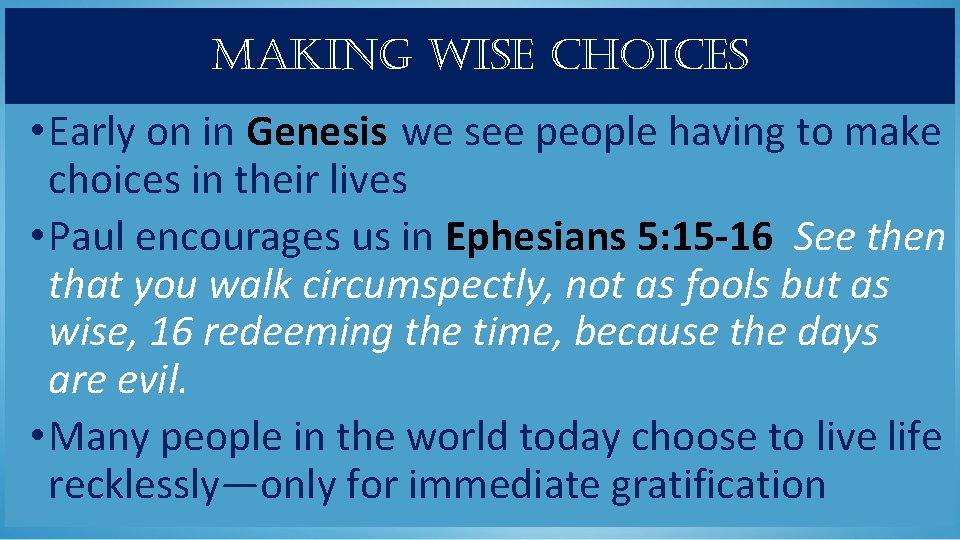 MAKING WISE CHOICES

• Early on in Genesis we see people having to make choices in their lives

• Paul encourages us in Ephesians 5:15-16 See then that you walk circumspectly, not as fools but as wise, 16 redeeming the time, because the days are evil.

• Many people in the world today choose to live life recklessly—only for immediate gratification